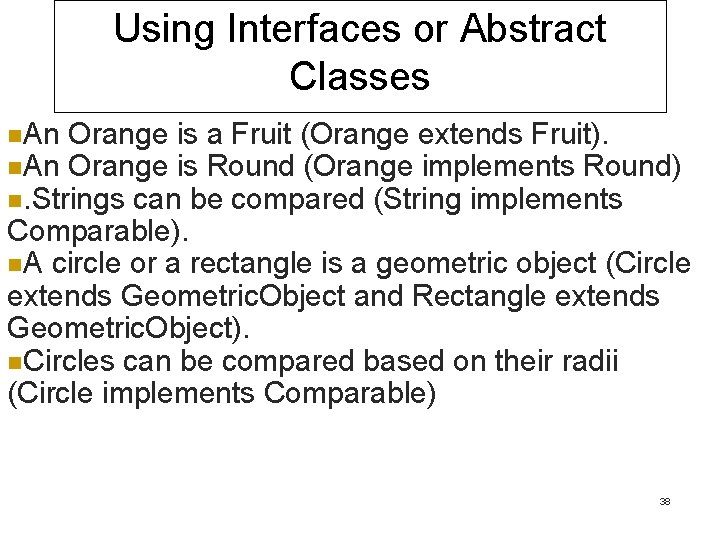 Using Interfaces or Abstract Classes

An Orange is a Fruit (Orange extends Fruit).
An Orange is Round (Orange implements Round)
.Strings can be compared (String implements Comparable).
A circle or a rectangle is a geometric object (Circle extends GeometricObject and Rectangle extends GeometricObject).
Circles can be compared based on their radii (Circle implements Comparable)

38